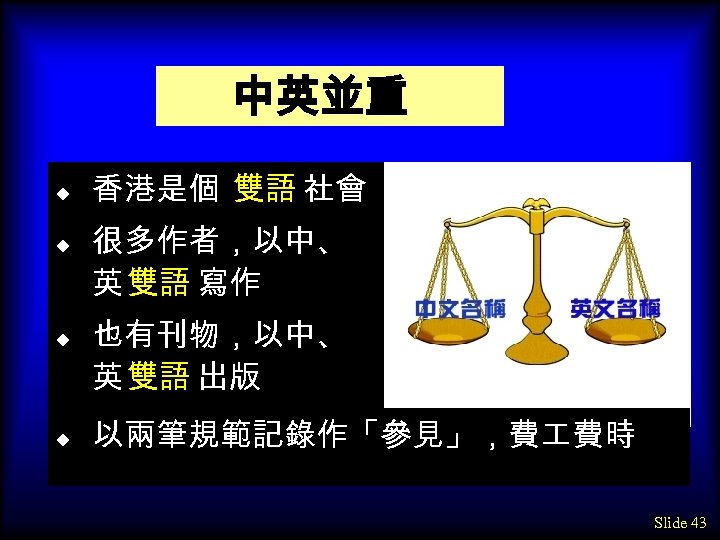 中英並重

◆ 香港是個 雙語 社會

◆ 很多作者，以中、英 雙語 寫作

◆ 也有刊物，以中、英 雙語 出版

中文名稱

英文名稱

◆ 以兩筆規範記錄作「參見」，費工費時

Slide 43